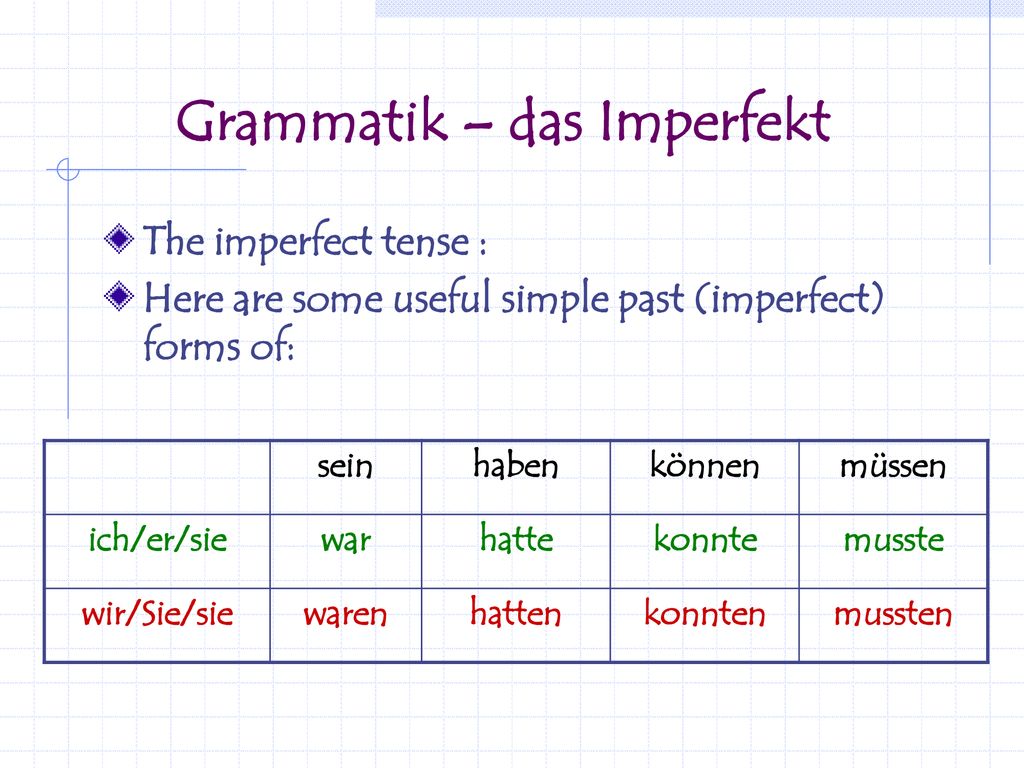 Grammatik – das Imperfekt

The imperfect tense :

Here are some useful simple past (imperfect) forms of:

| | sein | haben | können | müssen |
|---|---|---|---|---|
| ich/er/sie | war | hatte | konnte | musste |
| wir/Sie/sie | waren | hatten | konnten | mussten |